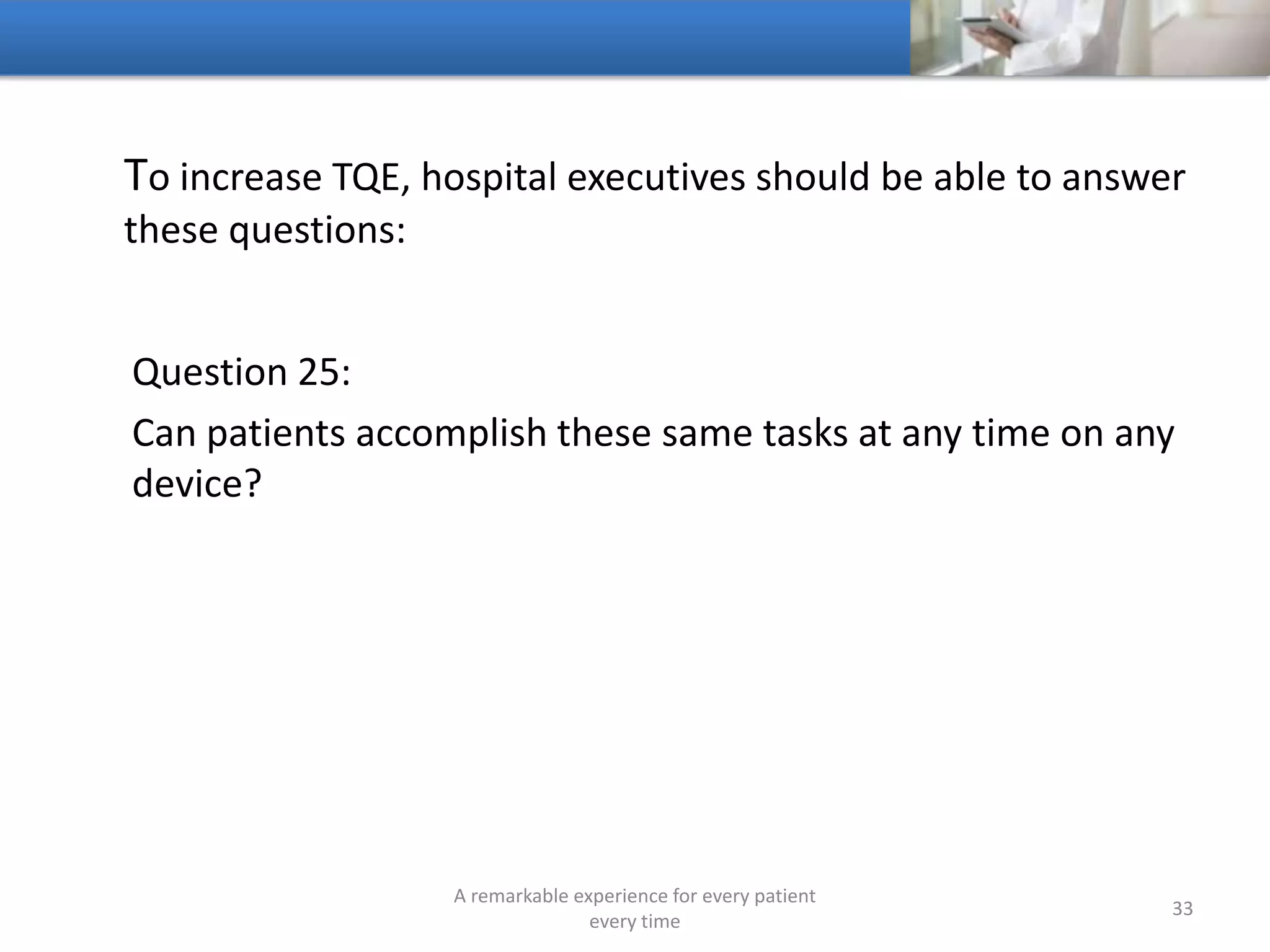 To increase TQE, hospital executives should be able to answer these questions:

Question 25:

Can patients accomplish these same tasks at any time on any device?

A remarkable experience for every patient every time

33